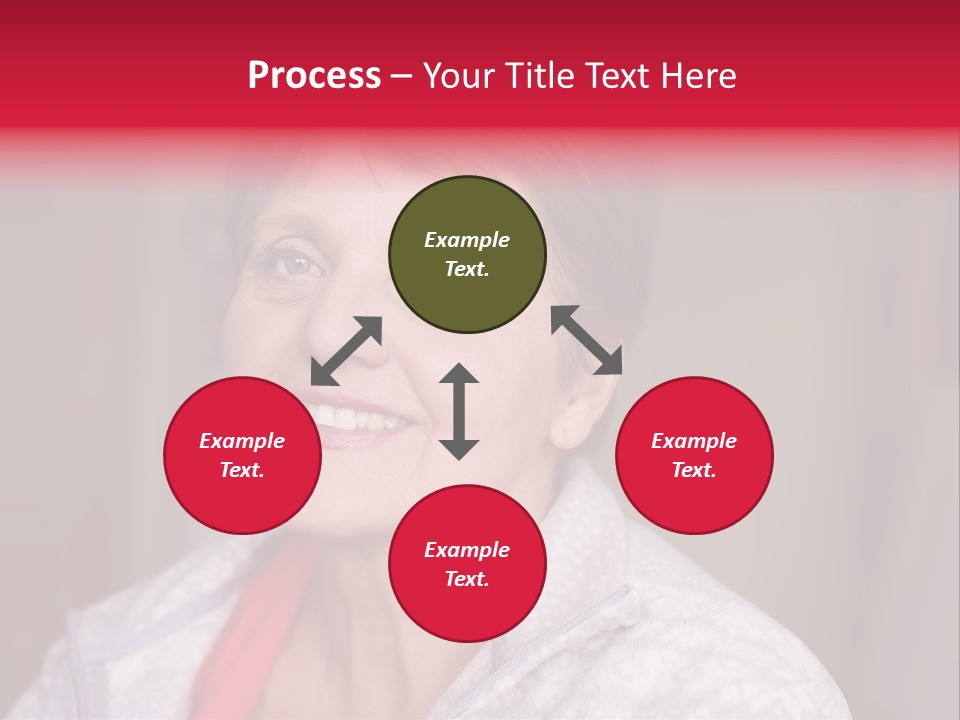 Process – Your Title Text Here

Example Text.

Example Text.

Example Text.

Example Text.